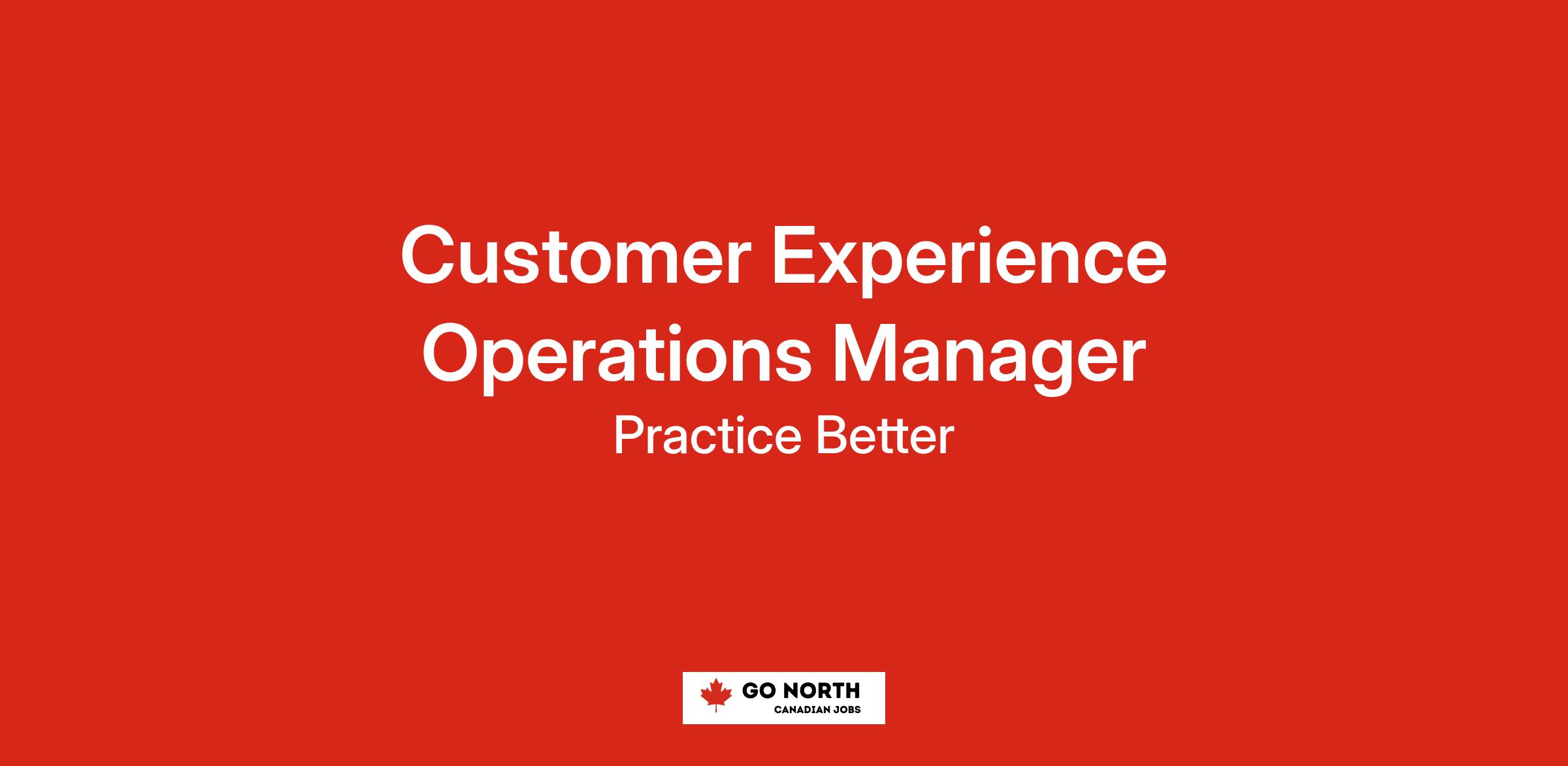 Customer Experience Operations Manager

Practice Better

GO NORTH
CANADIAN JOBS